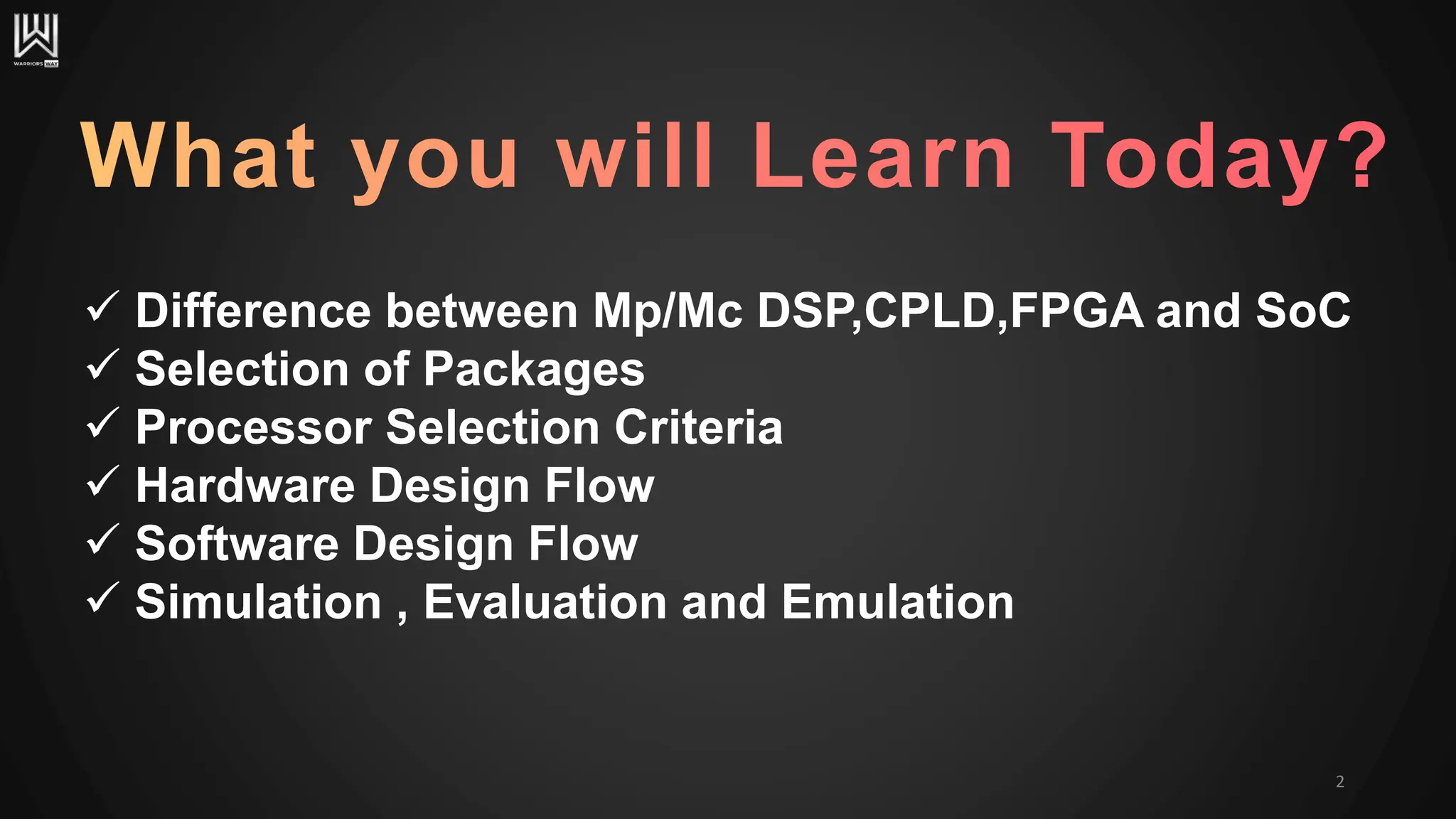 WARRIORS WAY

What you will Learn Today?

✓ Difference between Mp/Mc DSP,CPLD,FPGA and SoC
✓ Selection of Packages
✓ Processor Selection Criteria
✓ Hardware Design Flow
✓ Software Design Flow
✓ Simulation , Evaluation and Emulation

2